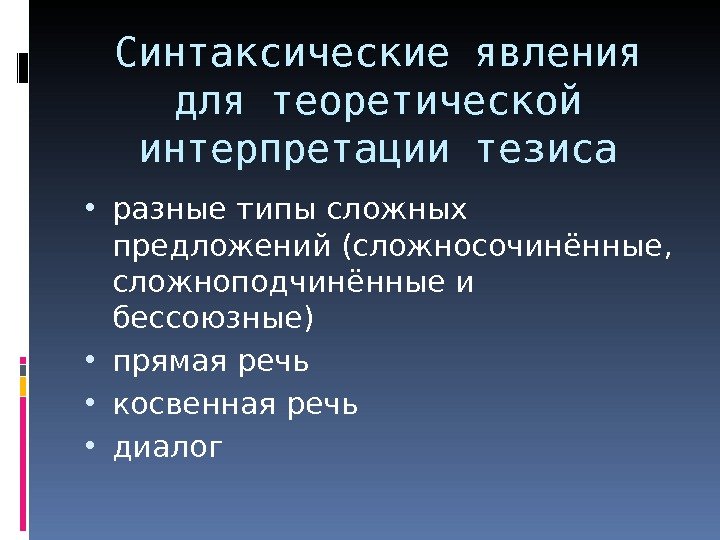 Синтаксические явления для теоретической интерпретации тезиса

• разные типы сложных предложений (сложносочинённые, сложноподчинённые и бессоюзные)
• прямая речь
• косвенная речь
• диалог